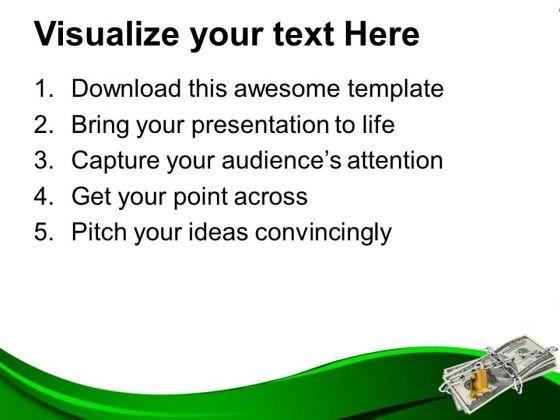 Visualize your text Here

1. Download this awesome template
2. Bring your presentation to life
3. Capture your audience's attention
4. Get your point across
5. Pitch your ideas convincingly